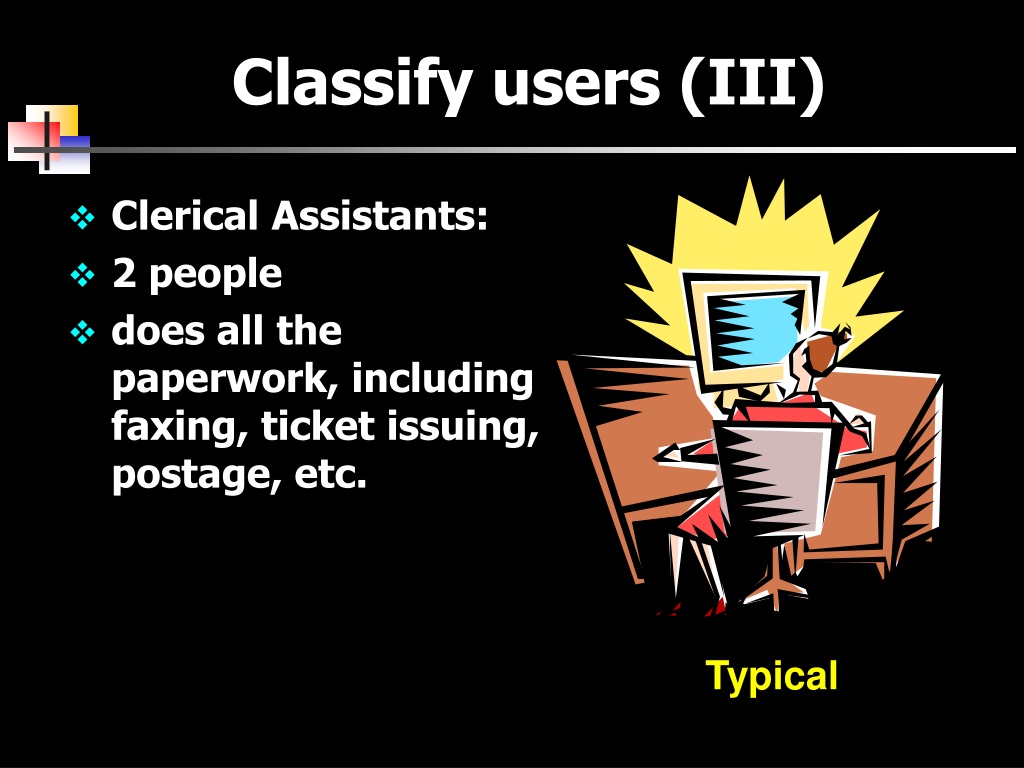 Classify users (III)

❖ Clerical Assistants:
❖ 2 people
❖ does all the paperwork, including faxing, ticket issuing, postage, etc.

Typical